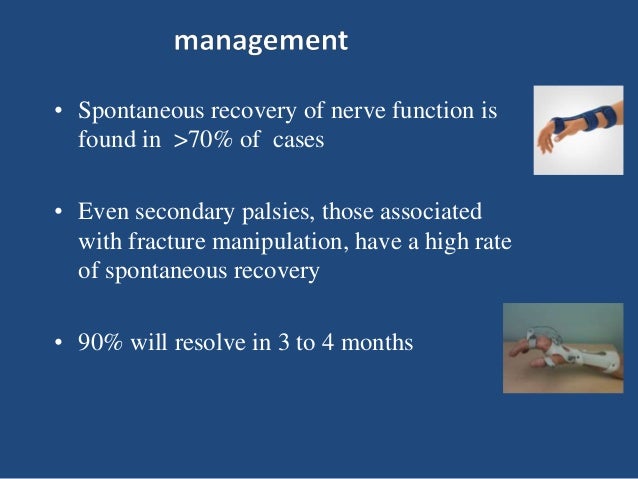 management

• Spontaneous recovery of nerve function is found in >70% of cases

• Even secondary palsies, those associated with fracture manipulation, have a high rate of spontaneous recovery

• 90% will resolve in 3 to 4 months